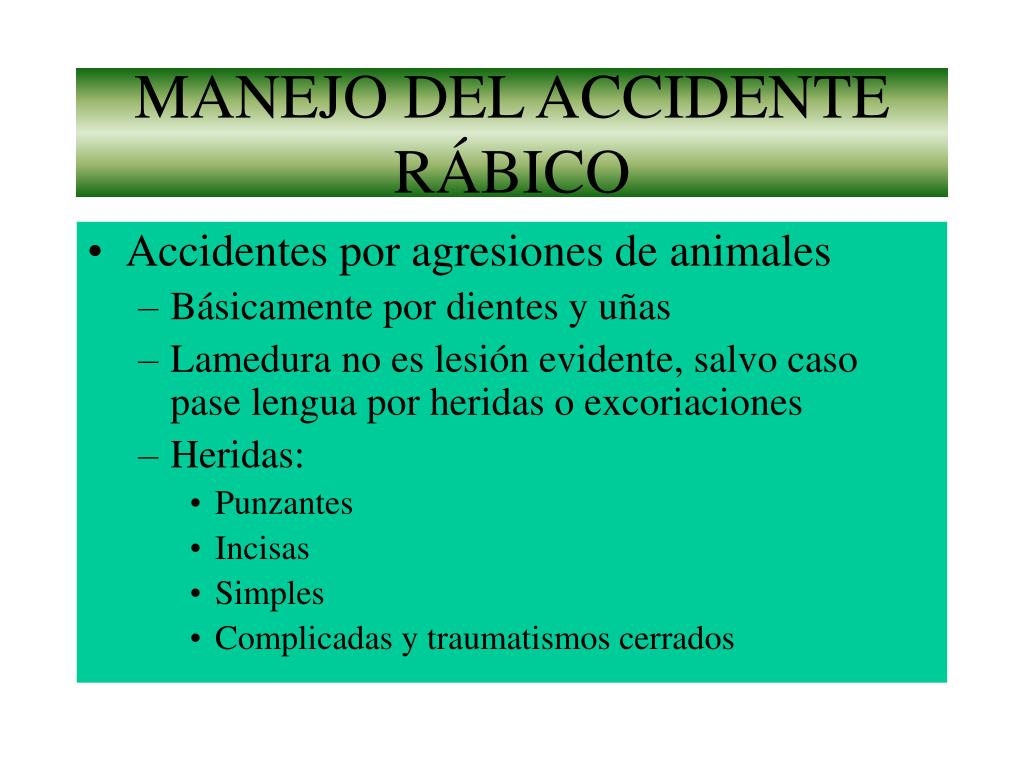 MANEJO DEL ACCIDENTE RÁBICO

• Accidentes por agresiones de animales
– Básicamente por dientes y uñas
– Lamedura no es lesión evidente, salvo caso pase lengua por heridas o excoriaciones
– Heridas:
• Punzantes
• Incisas
• Simples
• Complicadas y traumatismos cerrados